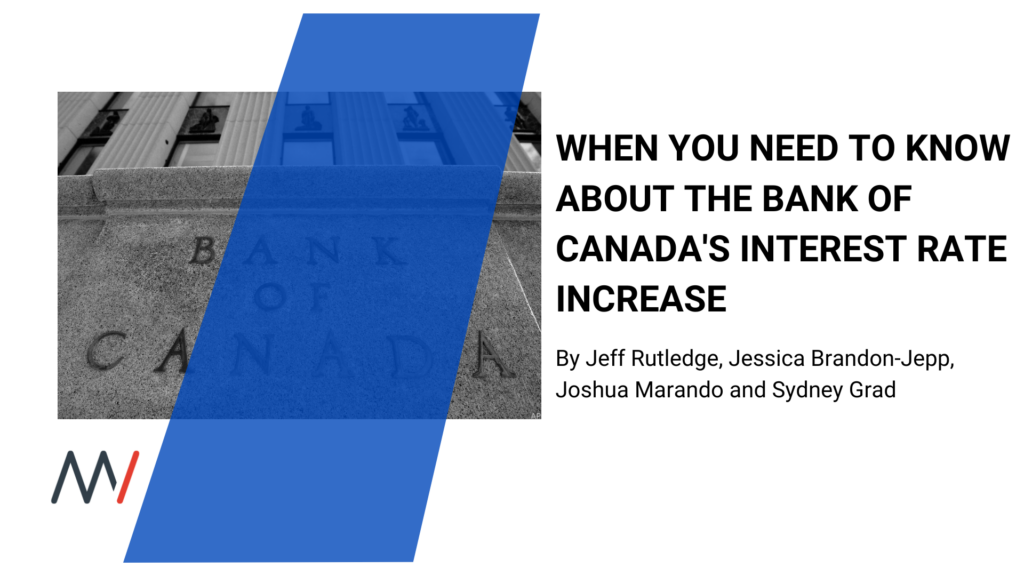 BANK OF CANADA

WHEN YOU NEED TO KNOW ABOUT THE BANK OF CANADA'S INTEREST RATE INCREASE

By Jeff Rutledge, Jessica Brandon-Jepp, Joshua Marando and Sydney Grad